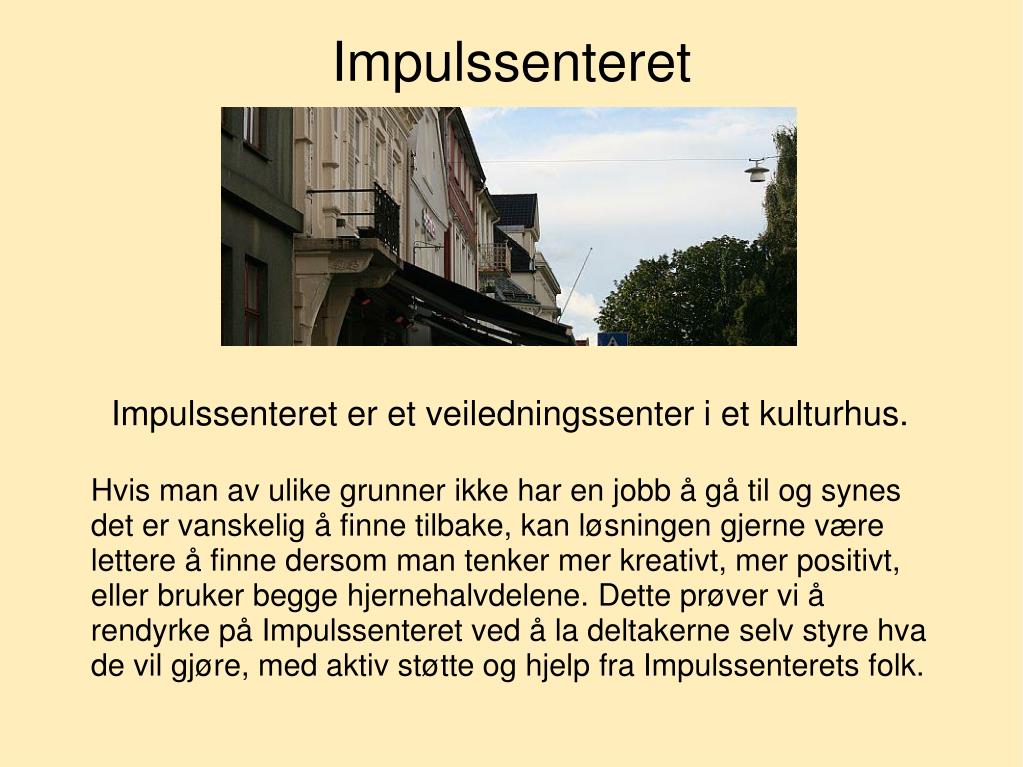 Impulssenteret

Impulssenteret er et veiledningssenter i et kulturhus.

Hvis man av ulike grunner ikke har en jobb å gå til og synes det er vanskelig å finne tilbake, kan løsningen gjerne være lettere å finne dersom man tenker mer kreativt, mer positivt, eller bruker begge hjernehalvdelene. Dette prøver vi å rendyrke på Impulssenteret ved å la deltakerne selv styre hva de vil gjøre, med aktiv støtte og hjelp fra Impulssenterets folk.